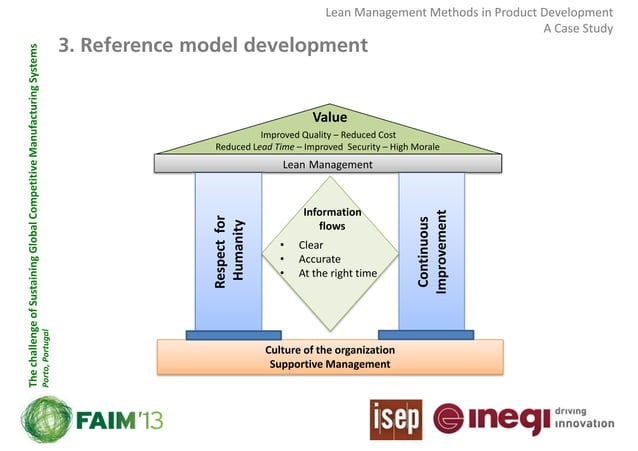 Lean Management Methods in Product Development
A Case Study

3. Reference model development

The challenge of Sustaining Global Competitive Manufacturing Systems
Porto, Portugal

Value
Improved Quality – Reduced Cost
Reduced Lead Time – Improved Security – High Morale

Lean Management

Respect for Humanity

Information flows
• Clear
• Accurate
• At the right time

Continuous Improvement

Culture of the organization
Supportive Management

FAIM'13

isep

inegi driving innovation